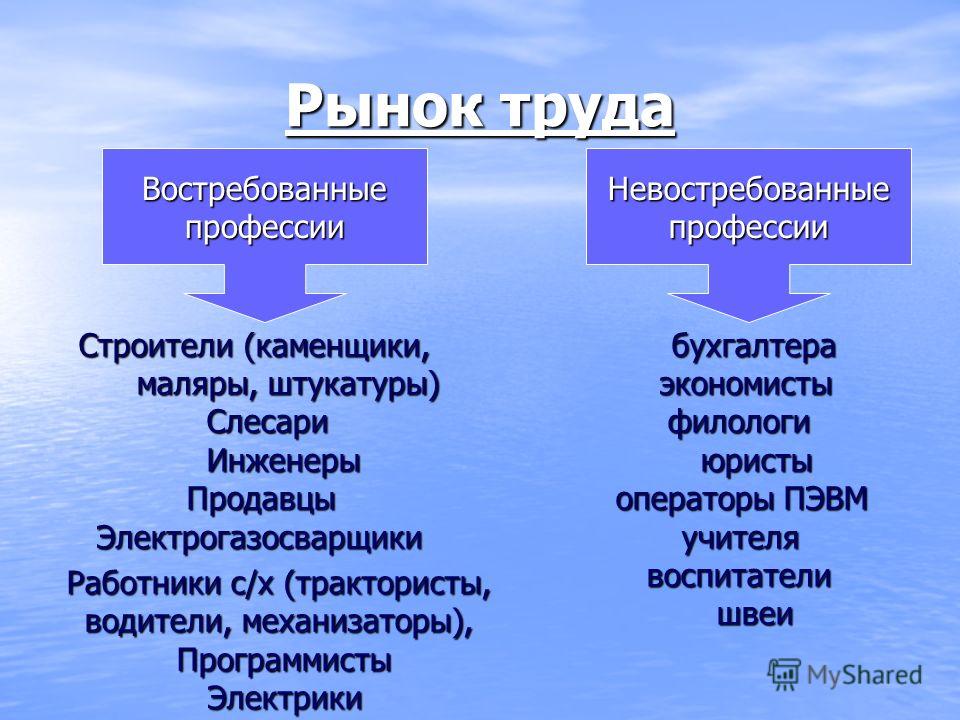 Рынок труда

Востребованные профессии

Строители (каменщики, маляры, штукатуры)
Слесари
Инженеры
Продавцы
Электрогазосварщики
Работники с/х (трактористы, водители, механизаторы),
Программисты
Электрики

Невостребованные профессии

бухгалтера
экономисты
филологи
юристы
операторы ПЭВМ
учителя
воспитатели
швеи

MyShared